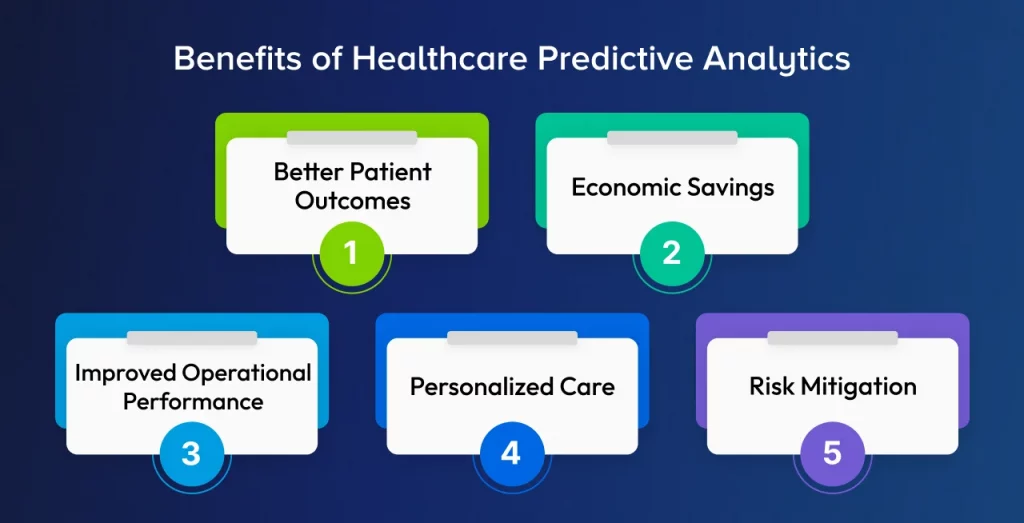 Benefits of Healthcare Predictive Analytics

Better Patient Outcomes
1

Economic Savings
2

Improved Operational Performance
3

Personalized Care
4

Risk Mitigation
5